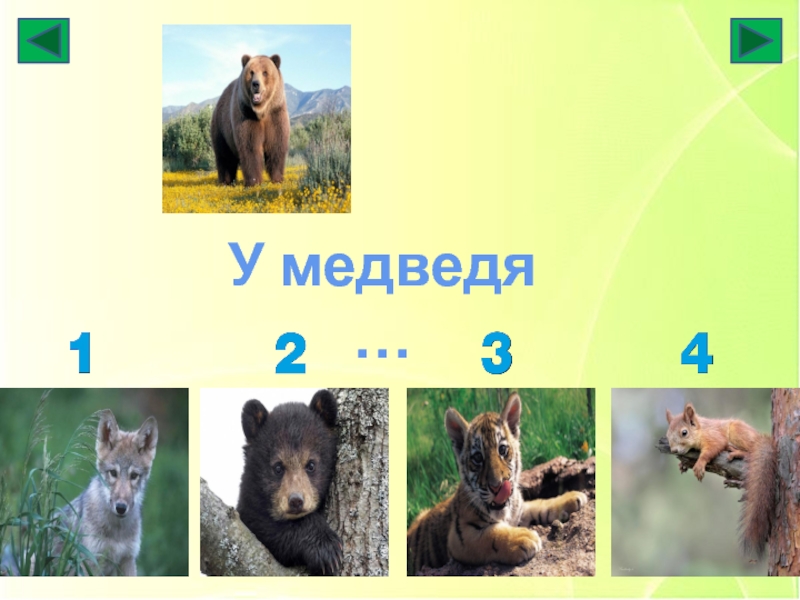 У медведя

1 2 … 3 4